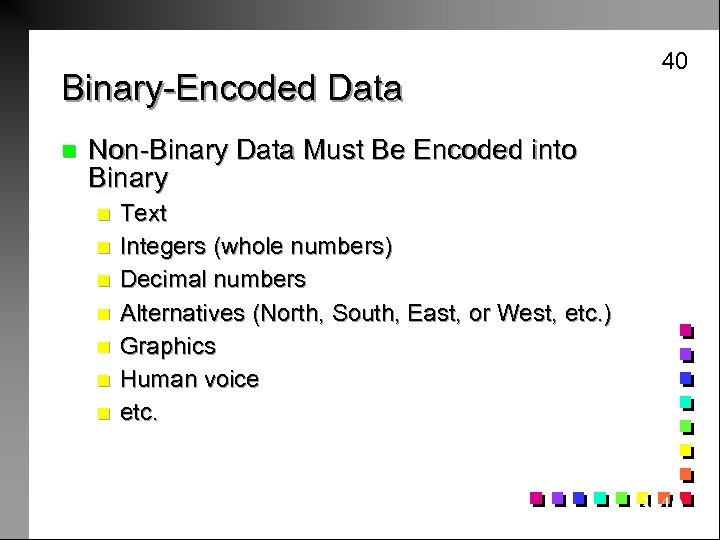 40

Binary-Encoded Data

Non-Binary Data Must Be Encoded into Binary

Text

Integers (whole numbers)

Decimal numbers

Alternatives (North, South, East, or West, etc.)

Graphics

Human voice

etc.